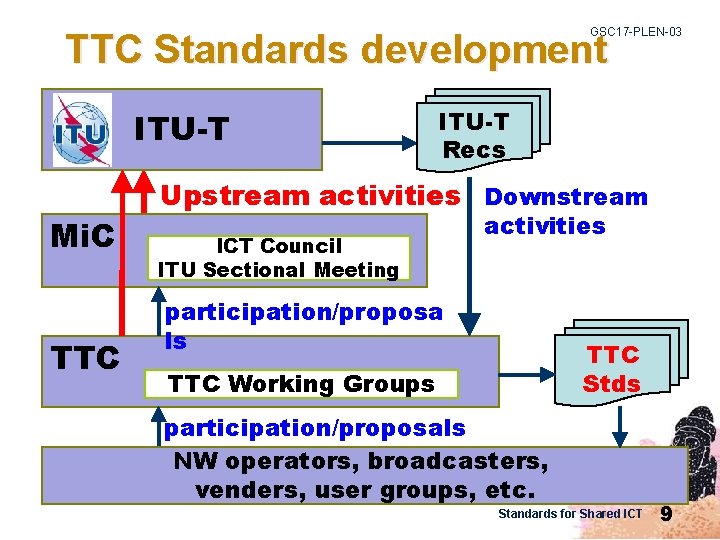 GSC17-PLEN-03

TTC Standards development

ITU

ITU-T

ITU-T Recs

Upstream activities

Downstream activities

MiC

ICT Council
ITU Sectional Meeting

participation/proposals

TTC

TTC Working Groups

TTC Stds

participation/proposals

NW operators, broadcasters, venders, user groups, etc.

Standards for Shared ICT 9